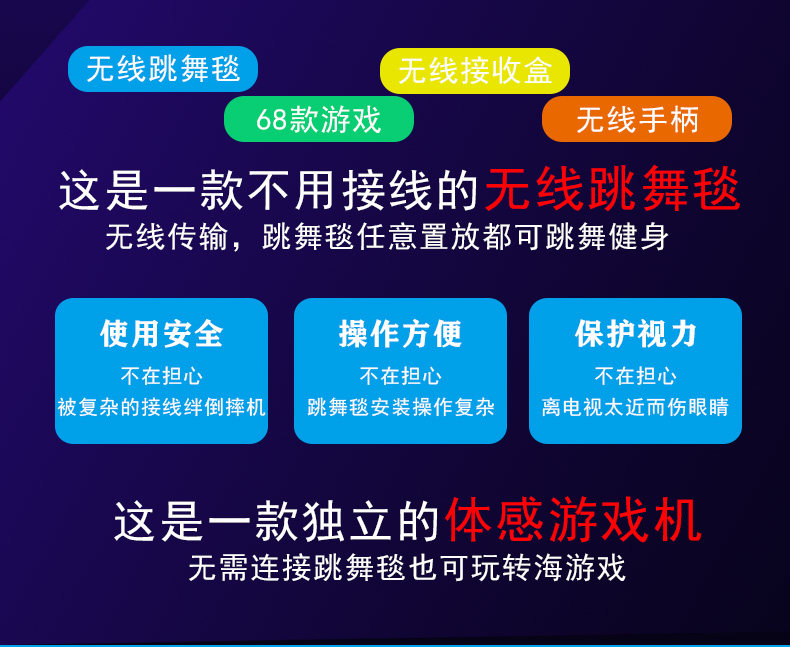 无线跳舞毯

无线接收盒

68款游戏

无线手柄

这是一款不用接线的无线跳舞毯

无线传输，跳舞毯任意置放都可跳舞健身

使用安全
不在担心
被复杂的接线绊倒摔机

操作方便
不在担心
跳舞毯安装操作复杂

保护视力
不在担心
离电视太近而伤眼睛

这是一款独立的体感游戏机

无需连接跳舞毯也可玩转海游戏